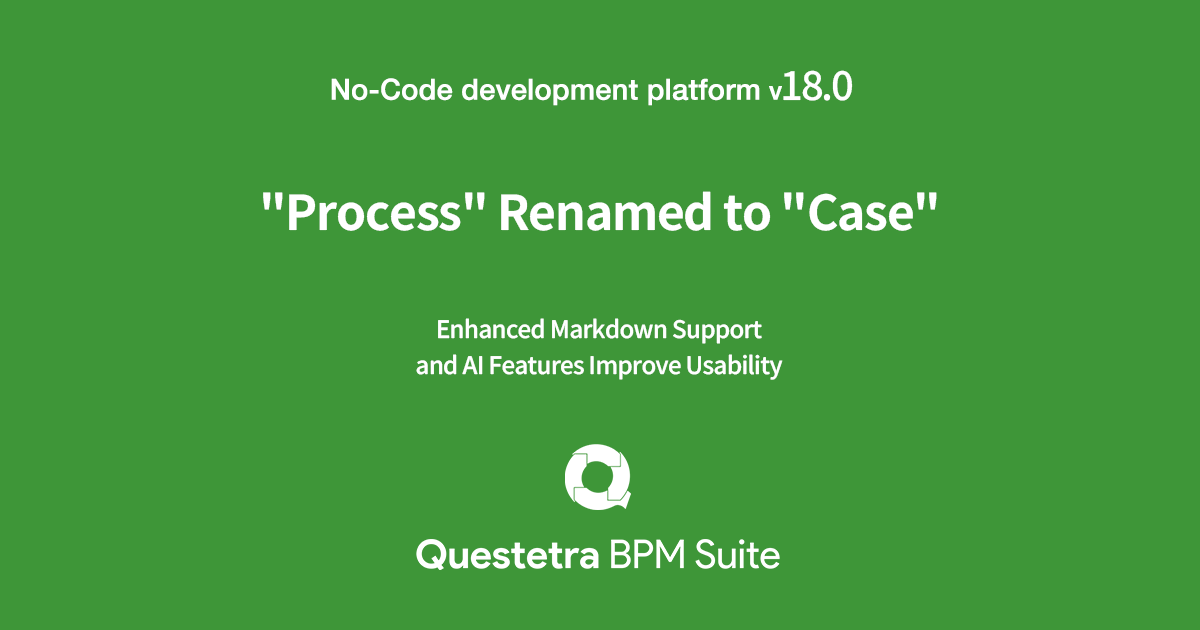 No-Code development platform v18.0

"Process" Renamed to "Case"

Enhanced Markdown Support
and AI Features Improve Usability

Questetra BPM Suite